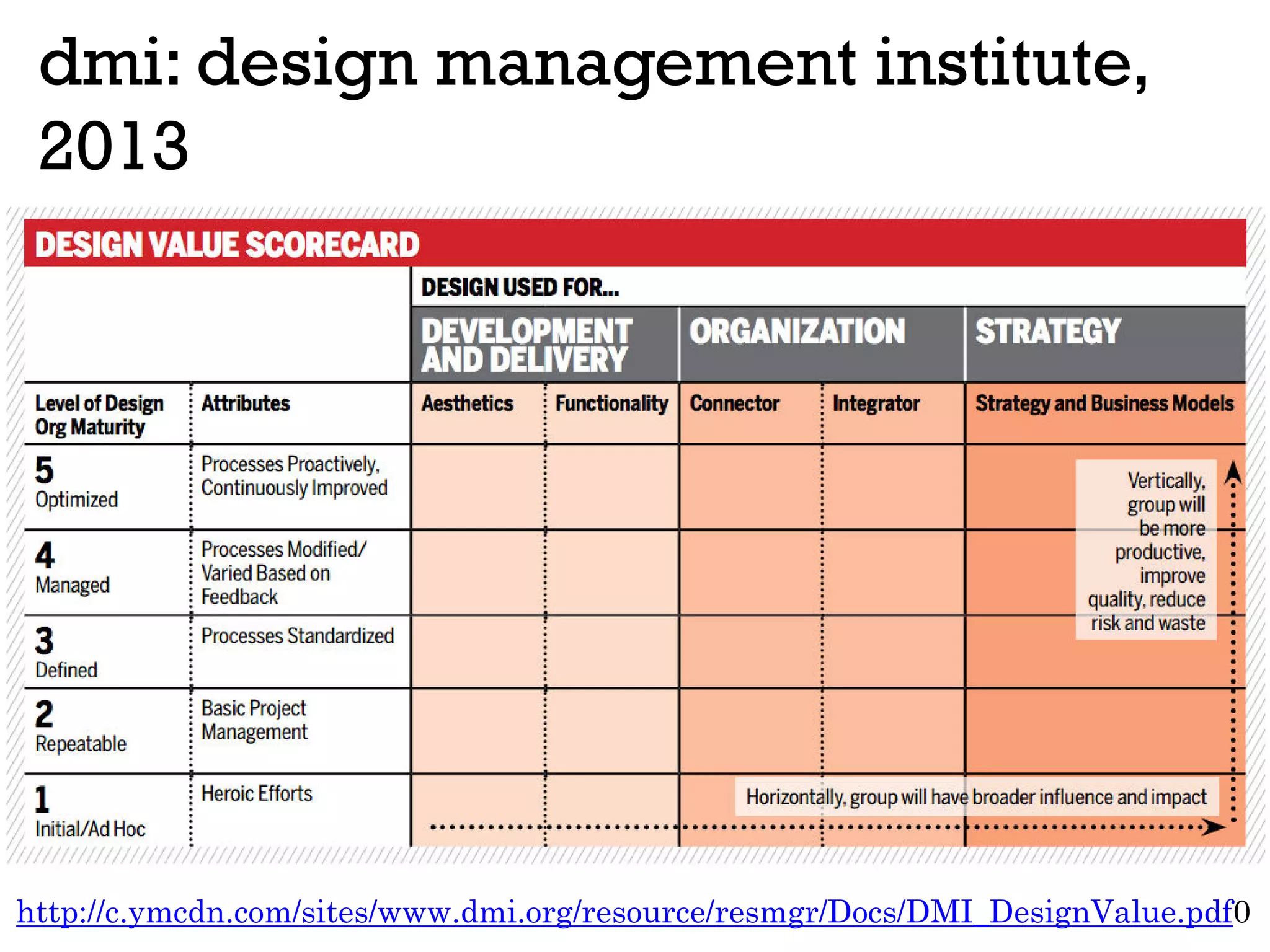 dmi: design management institute, 2013

DESIGN VALUE SCORECARD

DESIGN USED FOR...

| | | DEVELOPMENT AND DELIVERY | | ORGANIZATION | | STRATEGY |
|---|---|---|---|---|---|---|
| Level of Design Org Maturity | Attributes | Aesthetics | Functionality | Connector | Integrator | Strategy and Business Models |
| 5 Optimized | Processes Proactively, Continuously Improved | | | | | |
| 4 Managed | Processes Modified/ Varied Based on Feedback | | | | | |
| 3 Defined | Processes Standardized | | | | | |
| 2 Repeatable | Basic Project Management | | | | | |
| 1 Initial/Ad Hoc | Heroic Efforts | | | | | |

Vertically, group will be more productive, improve quality, reduce risk and waste

Horizontally, group will have broader influence and impact

http://c.ymcdn.com/sites/www.dmi.org/resource/resmgr/Docs/DMI_DesignValue.pdf0